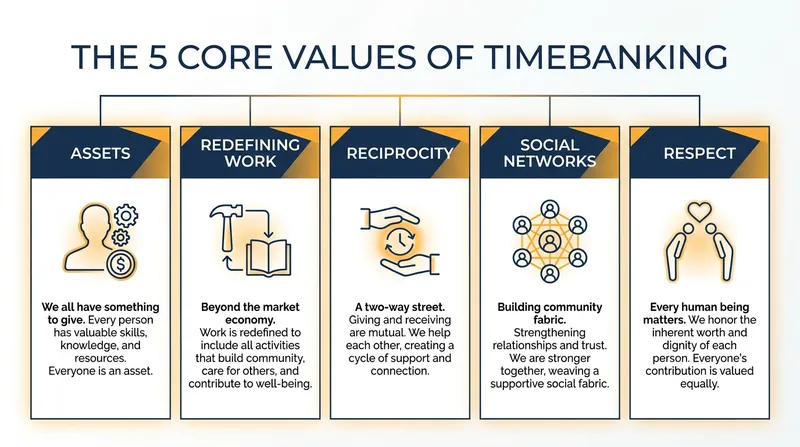 THE 5 CORE VALUES OF TIMEBANKING

ASSETS

We all have something to give. Every person has valuable skills, knowledge, and resources. Everyone is an asset.

REDEFINING WORK

Beyond the market economy. Work is redefined to include all activities that build community, care for others, and contribute to well-being.

RECIPROCITY

A two-way street. Giving and receiving are mutual. We help each other, creating a cycle of support and connection.

SOCIAL NETWORKS

Building community fabric. Strengthening relationships and trust. We are stronger together, weaving a supportive social fabric.

RESPECT

Every human being matters. We honor the inherent worth and dignity of each person. Everyone's contribution is valued equally.